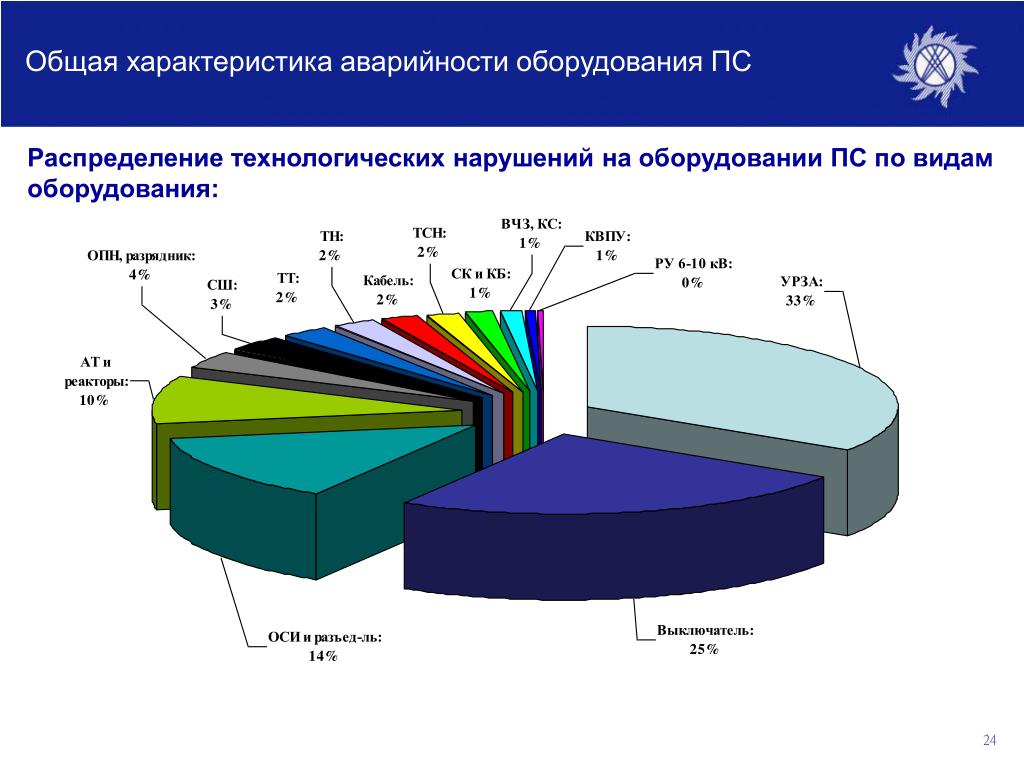 Общая характеристика аварийности оборудования ПС

Распределение технологических нарушений на оборудовании ПС по видам оборудования:

ОПН, разрядник: 4%

СШ: 3%

ТТ: 2%

ТН: 2%

Кабель: 2%

ТСН: 2%

СК и КБ: 1%

ВЧЗ, КС: 1%

КВПУ: 1%

РУ 6-10 кВ: 0%

УРЗА: 33%

АТ и реакторы: 10%

ОСИ и разъед-ль: 14%

Выключатель: 25%

24